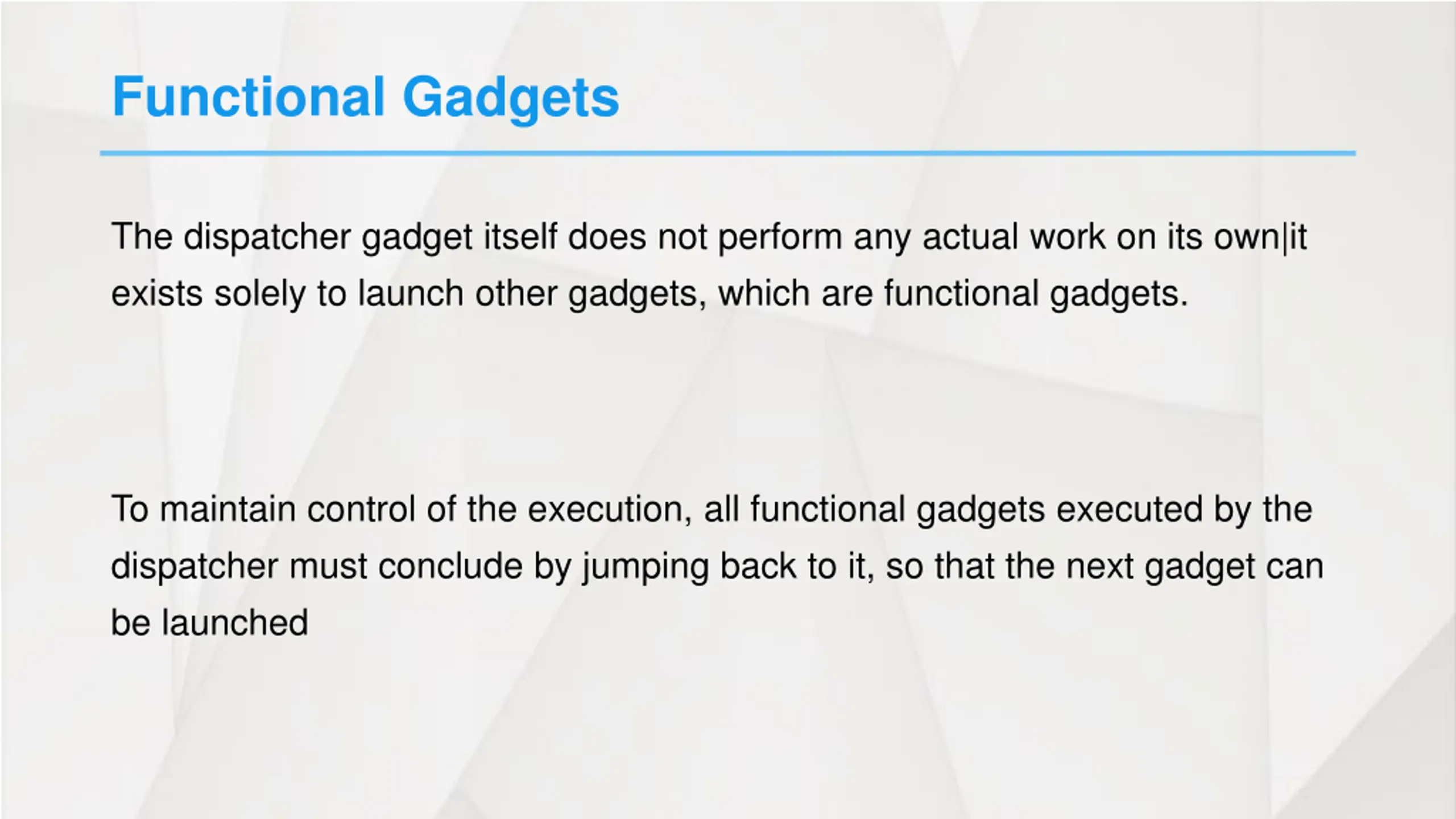 Functional Gadgets

The dispatcher gadget itself does not perform any actual work on its own|it exists solely to launch other gadgets, which are functional gadgets.

To maintain control of the execution, all functional gadgets executed by the dispatcher must conclude by jumping back to it, so that the next gadget can be launched